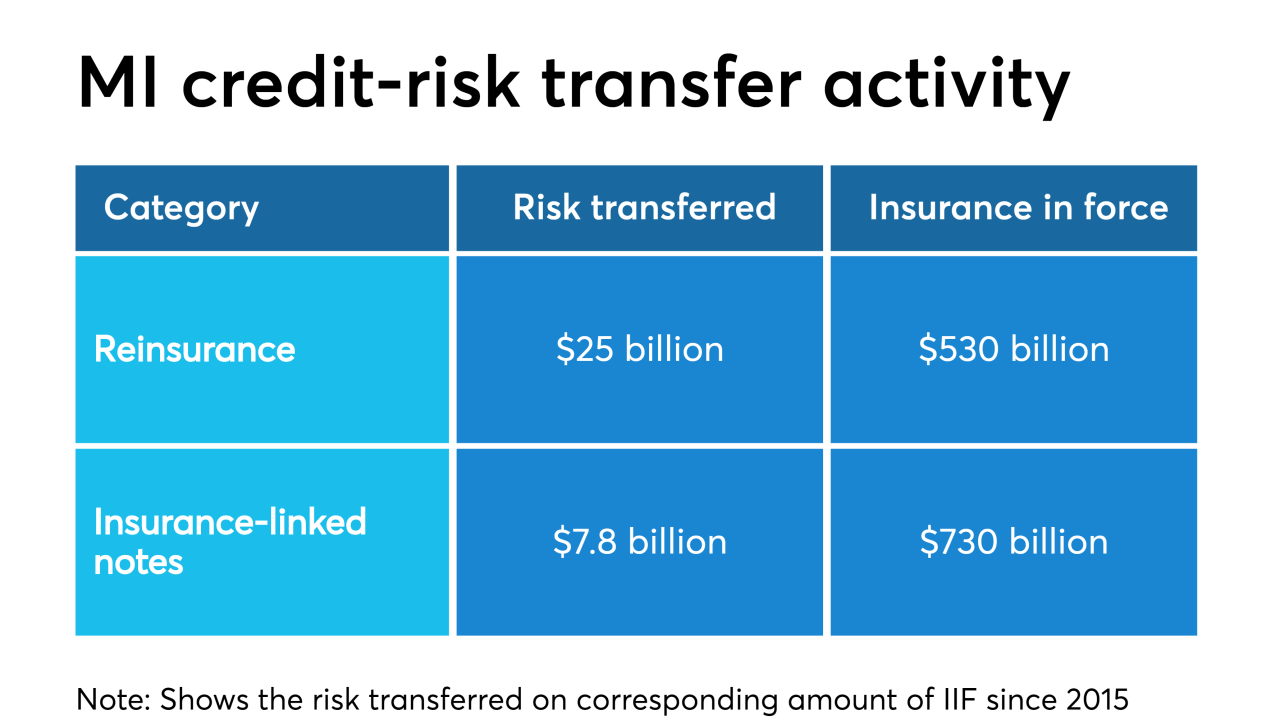 MI credit-risk transfer activity

| Category | Risk transferred | Insurance in force |
|---|---|---|
| Reinsurance | \$25 billion | \$530 billion |
| Insurance-linked notes | \$7.8 billion | \$730 billion |

Note: Shows the risk transferred on corresponding amount of IIF since 2015